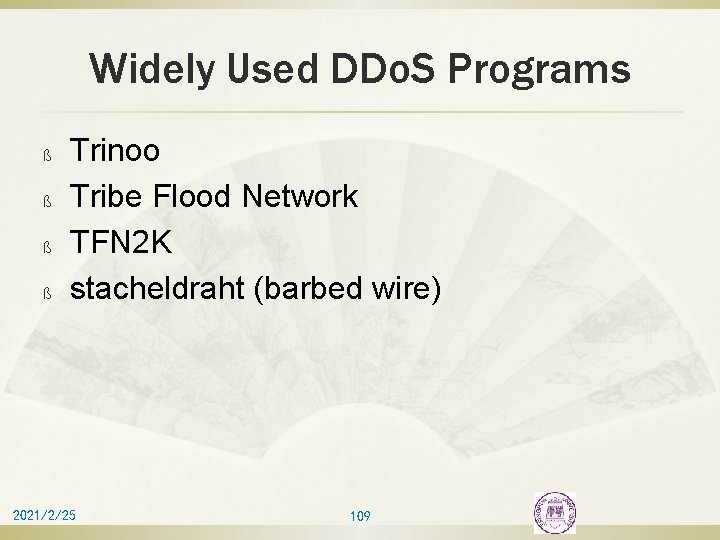 Widely Used DDoS Programs

ß Trinoo
ß Tribe Flood Network
ß TFN2K
ß stacheldraht (barbed wire)

2021/2/25
109